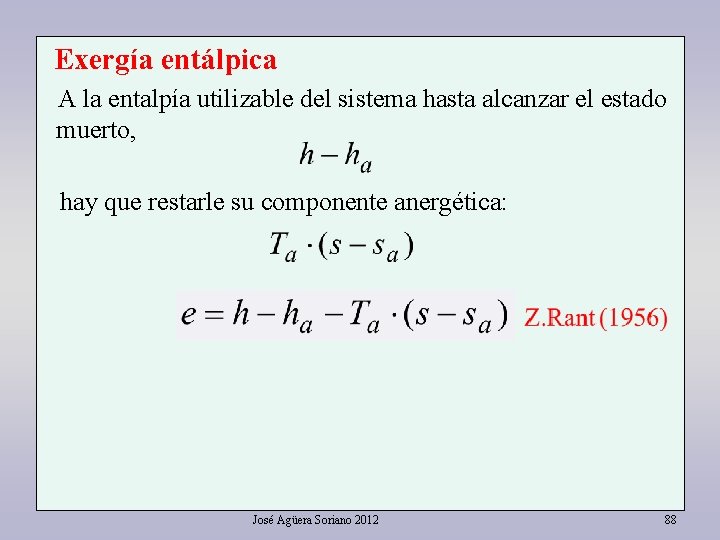 Exergía entálpica

A la entalpía utilizable del sistema hasta alcanzar el estado muerto,

$h - h_a$

hay que restarle su componente anergética:

$T_a \cdot (s - s_a)$

$e = h - h_a - T_a \cdot (s - s_a)$ Z.Rant (1956)

José Agüera Soriano 2012

88